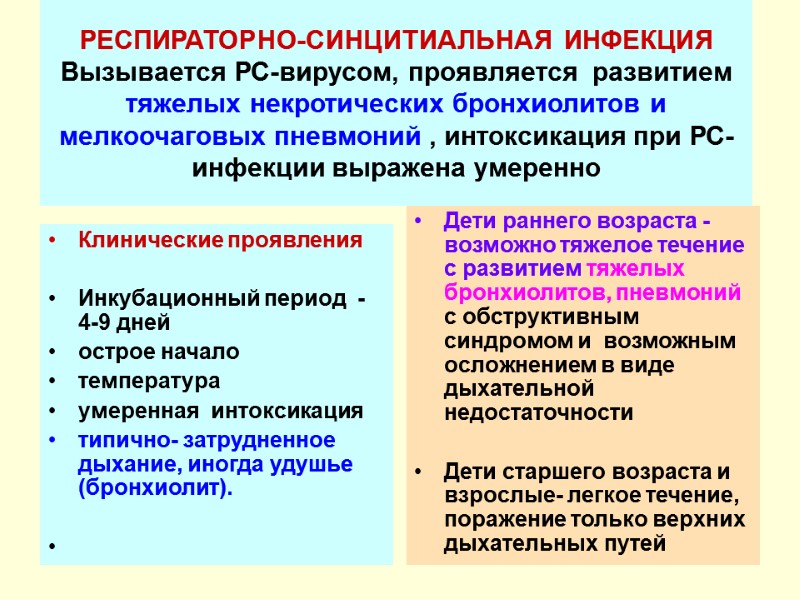 РЕСПИРАТОРНО-СИНЦИТИАЛЬНАЯ ИНФЕКЦИЯ
Вызывается РС-вирусом, проявляется развитием тяжелых некротических бронхиолитов и мелкоочаговых пневмоний , интоксикация при РС-инфекции выражена умеренно

• Клинические проявления

• Инкубационный период - 4-9 дней
• острое начало
• температура
• умеренная интоксикация
• типично- затрудненное дыхание, иногда удушье (бронхиолит).

•

• Дети раннего возраста - возможно тяжелое течение с развитием тяжелых бронхиолитов, пневмоний с обструктивным синдромом и возможным осложнением в виде дыхательной недостаточности

• Дети старшего возраста и взрослые- легкое течение, поражение только верхних дыхательных путей